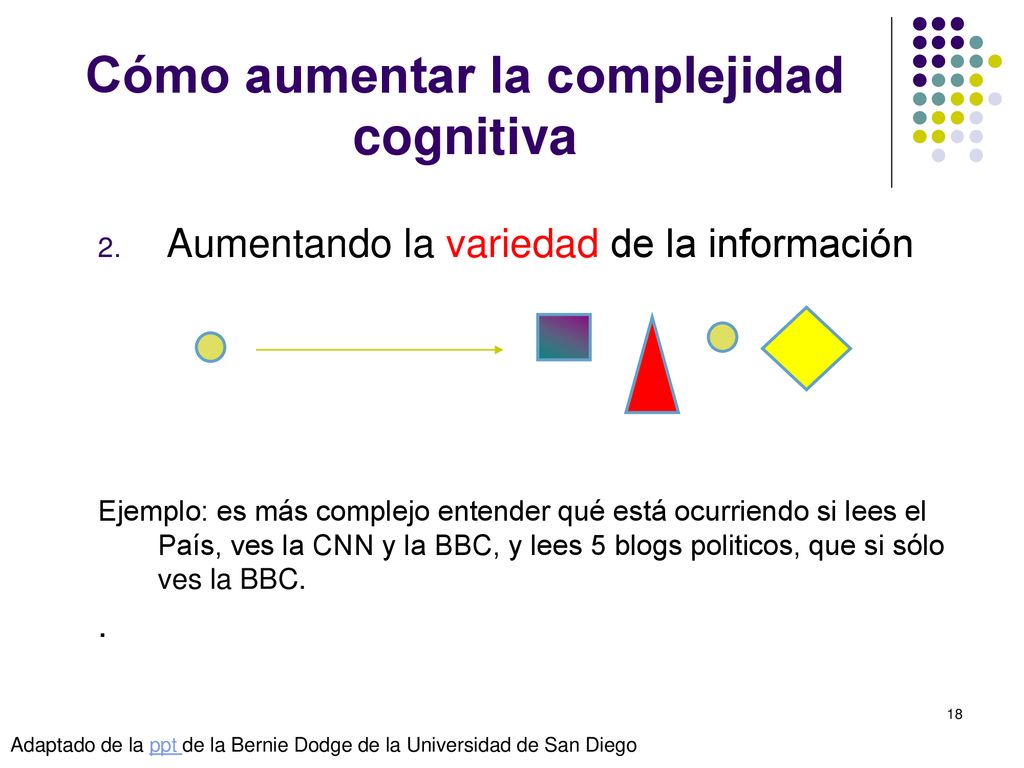 Cómo aumentar la complejidad cognitiva

2. Aumentando la variedad de la información

Ejemplo: es más complejo entender qué está ocurriendo si lees el País, ves la CNN y la BBC, y lees 5 blogs politicos, que si sólo ves la BBC.

.

18

Adaptado de la ppt de la Bernie Dodge de la Universidad de San Diego